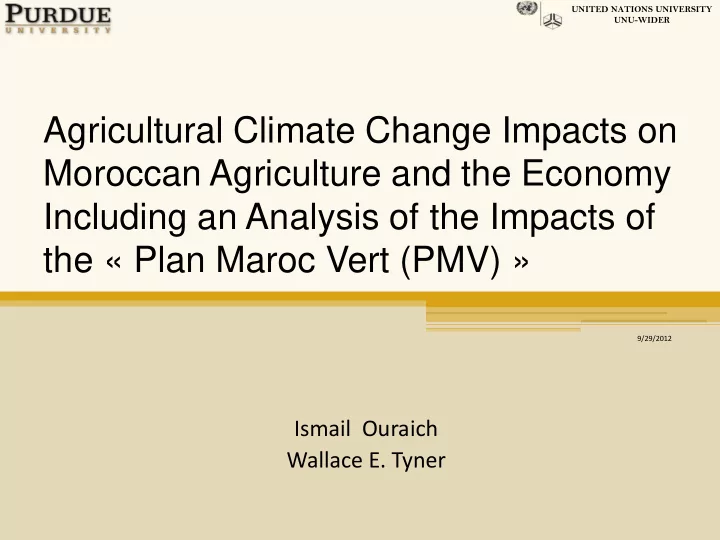 PURDUE
UNIVERSITY

UNITED NATIONS UNIVERSITY
UNU-WIDER

Agricultural Climate Change Impacts on Moroccan Agriculture and the Economy Including an Analysis of the Impacts of the « Plan Maroc Vert (PMV) »

9/29/2012

Ismail Ouraich
Wallace E. Tyner